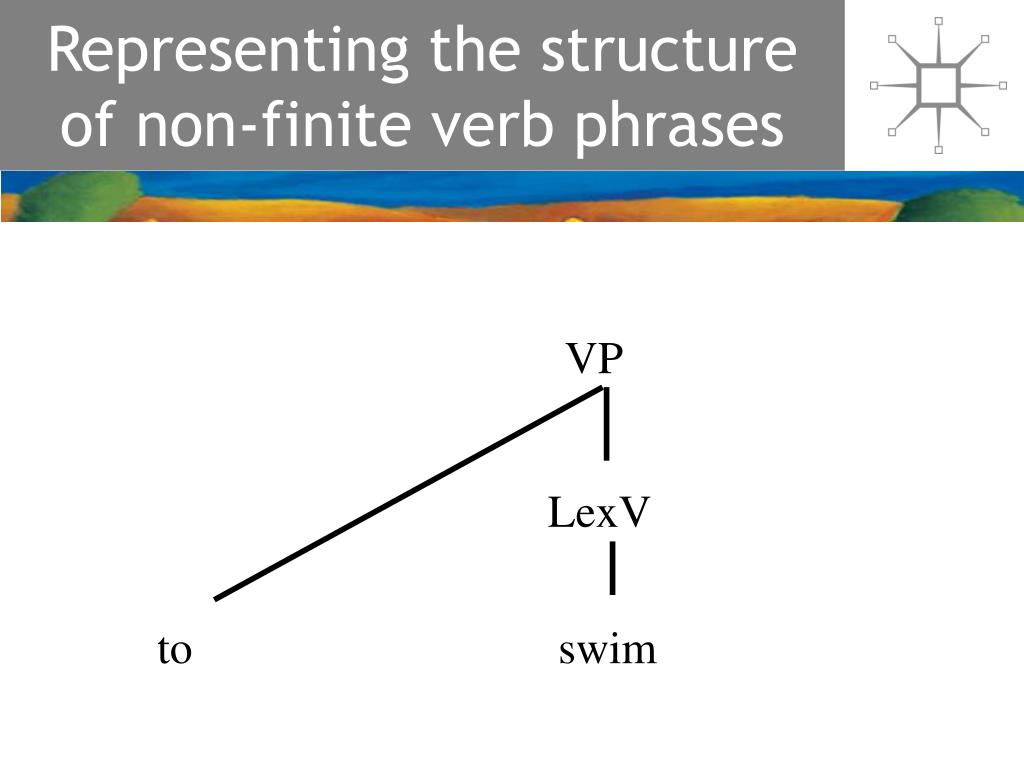 Representing the structure of non-finite verb phrases

VP

LexV

to

swim